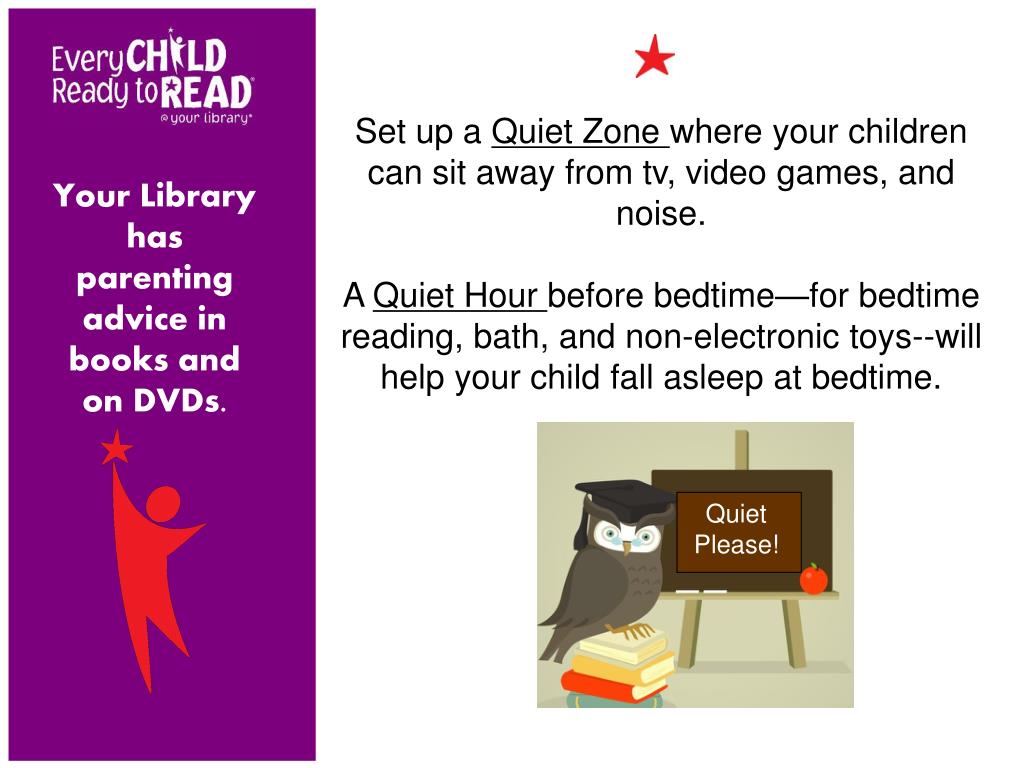 Every CHILD Ready to READ
@ your library®

Your Library has parenting advice in books and on DVDs.

Set up a Quiet Zone where your children can sit away from tv, video games, and noise.

A Quiet Hour before bedtime—for bedtime reading, bath, and non-electronic toys--will help your child fall asleep at bedtime.

Quiet Please!